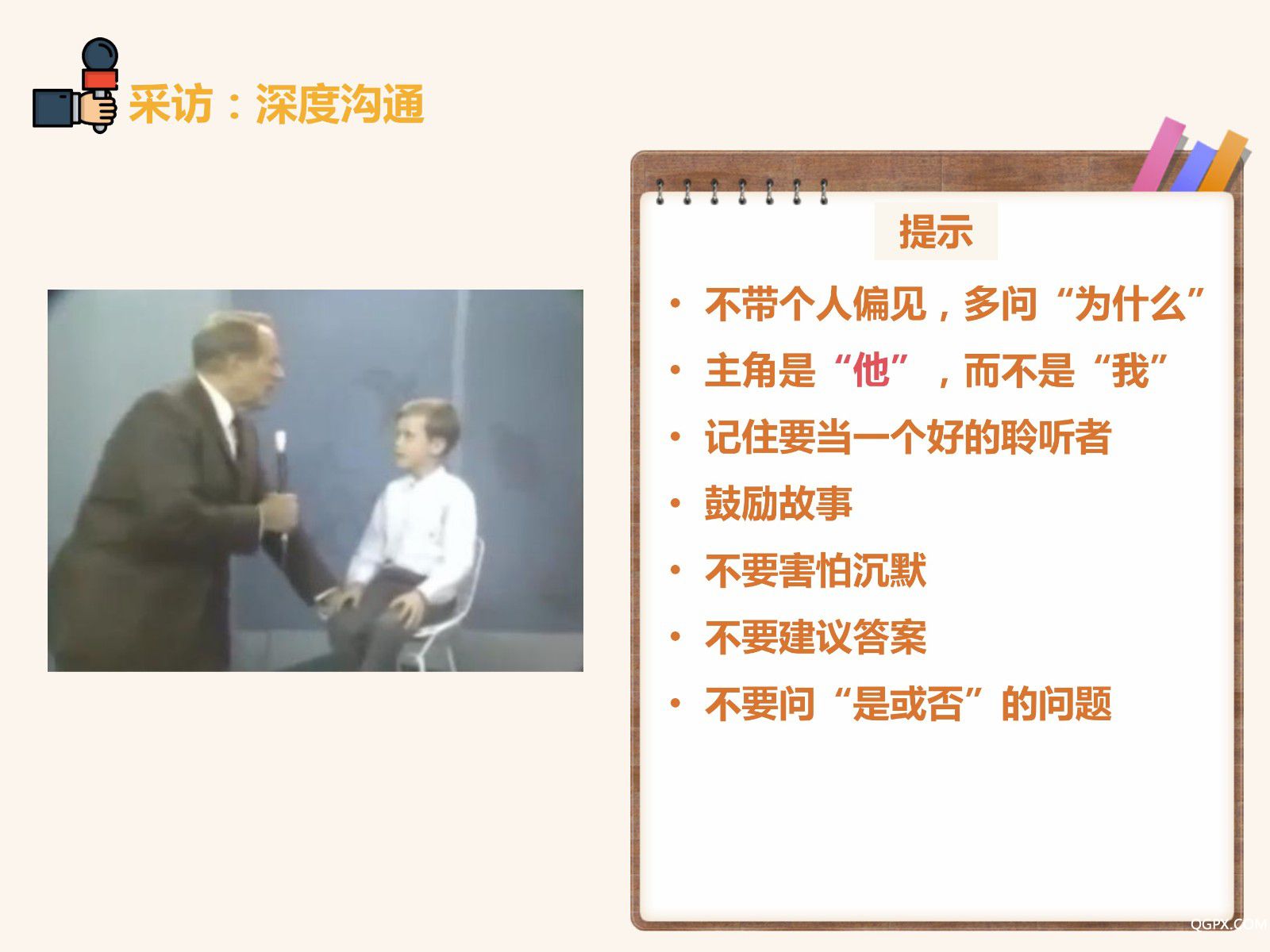 采访：深度沟通

提示

• 不带个人偏见，多问“为什么”
• 主角是“他”，而不是“我”
• 记住要当一个好的聆听者
• 鼓励故事
• 不要害怕沉默
• 不要建议答案
• 不要问“是或否”的问题

QGPX.COM